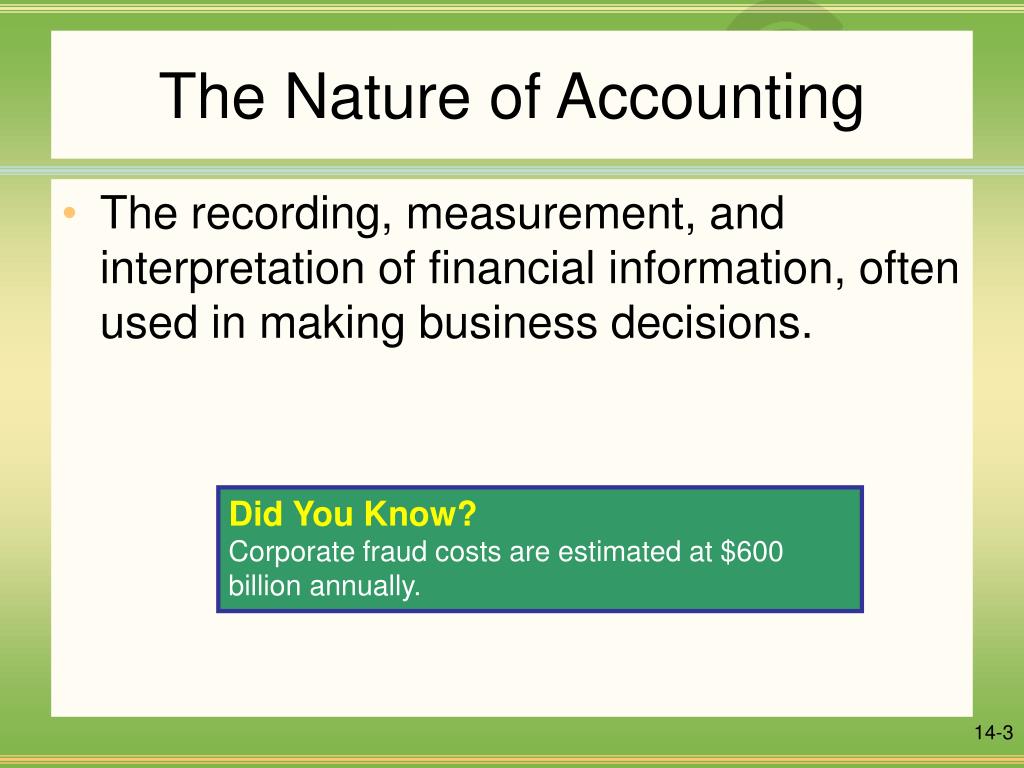 The Nature of Accounting

• The recording, measurement, and interpretation of financial information, often used in making business decisions.

Did You Know?
Corporate fraud costs are estimated at \$600 billion annually.

14-3